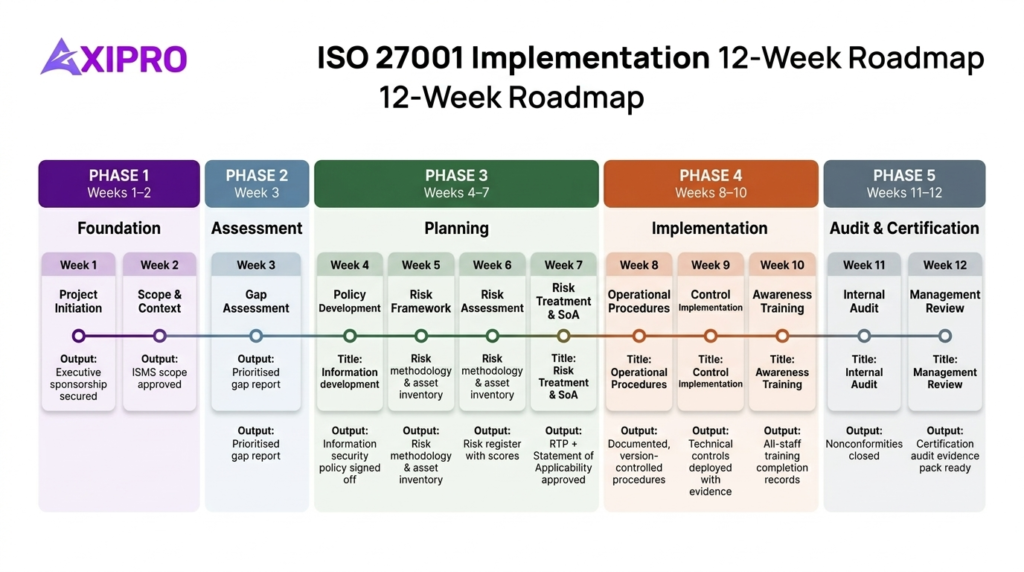 AXIPRO

ISO 27001 Implementation 12-Week Roadmap
12-Week Roadmap

PHASE 1
Weeks 1–2
Foundation

Week 1
Project Initiation
Output: Executive sponsorship secured

Week 2
Scope & Context
Output: ISMS scope approved

PHASE 2
Week 3
Assessment

Week 3
Gap Assessment
Output: Prioritised gap report

Output: Prioritised gap report

PHASE 3
Weeks 4–7
Planning

Week 4
Policy Development
Title: Information development
Output: Information security policy signed off

Week 5
Risk Framework
Risk methodology & asset inventory
Output: Risk methodology & asset inventory

Week 6
Risk Assessment
Risk methodology & asset inventory
Output: Risk register with scores

Week 7
Risk Treatment & SoA
Title: Risk Treatment & SoA
Output: RTP + Statement of Applicability approved

PHASE 4
Weeks 8–10
Implementation

Week 8
Operational Procedures
Title: Operational Procedures
Output: Documented, version-controlled procedures

Week 9
Control Implementation
Title: Control Implementation
Output: Technical controls deployed with evidence

Week 10
Awareness Training
Title: Awareness Training
Output: All-staff training completion records

PHASE 5
Weeks 11–12
Audit & Certification

Week 11
Internal Audit
Title: Internal Audit
Output: Nonconformities closed

Week 12
Management Review
Title: Management Review
Output: Certification audit evidence pack ready